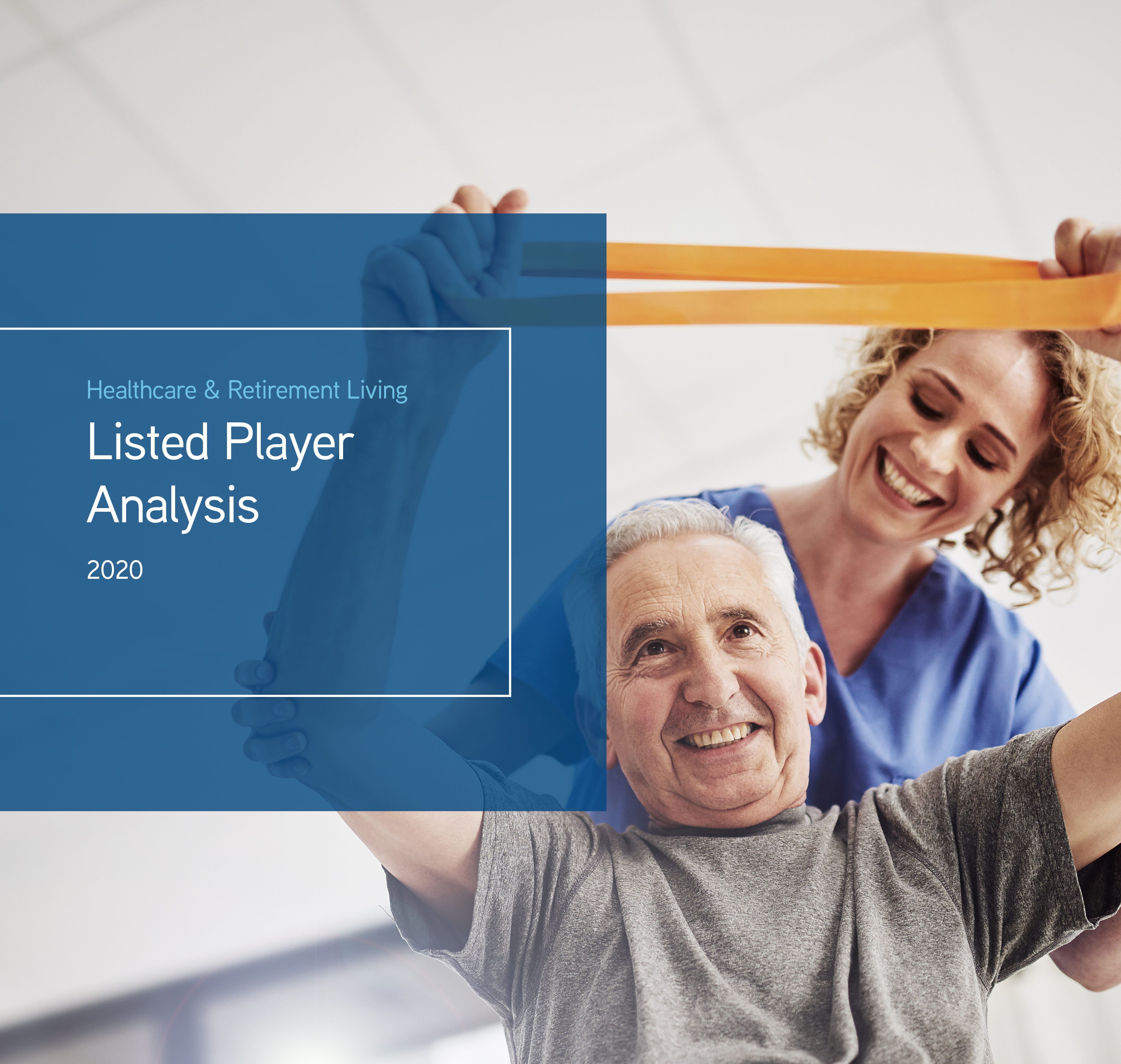 Healthcare & Retirement Living

Listed Player Analysis

2020